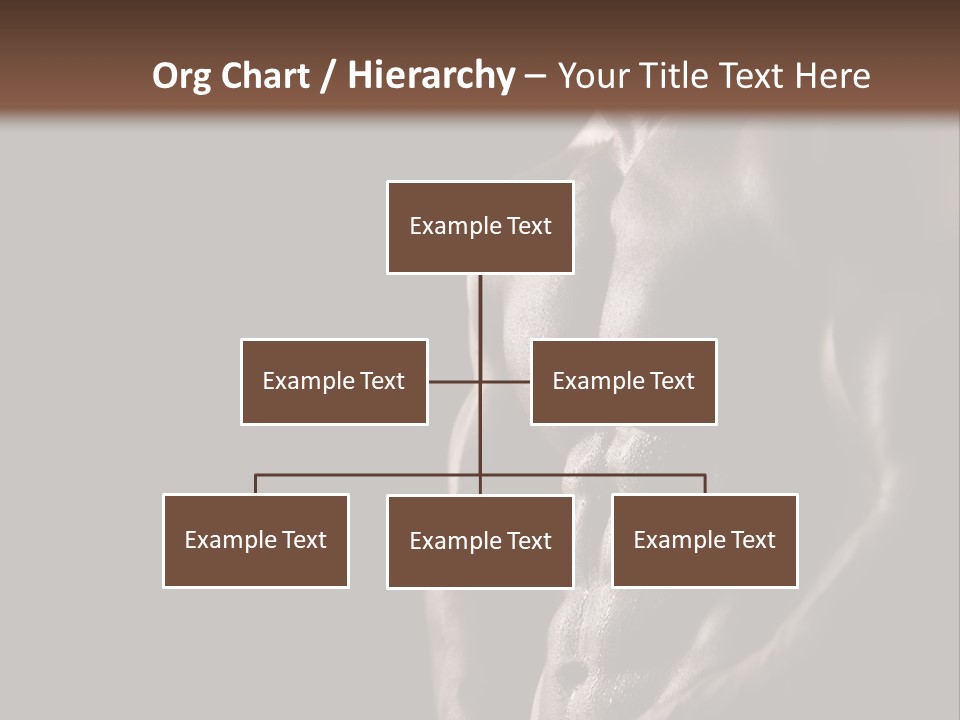 Org Chart / Hierarchy – Your Title Text Here

Example Text

Example Text

Example Text

Example Text

Example Text

Example Text